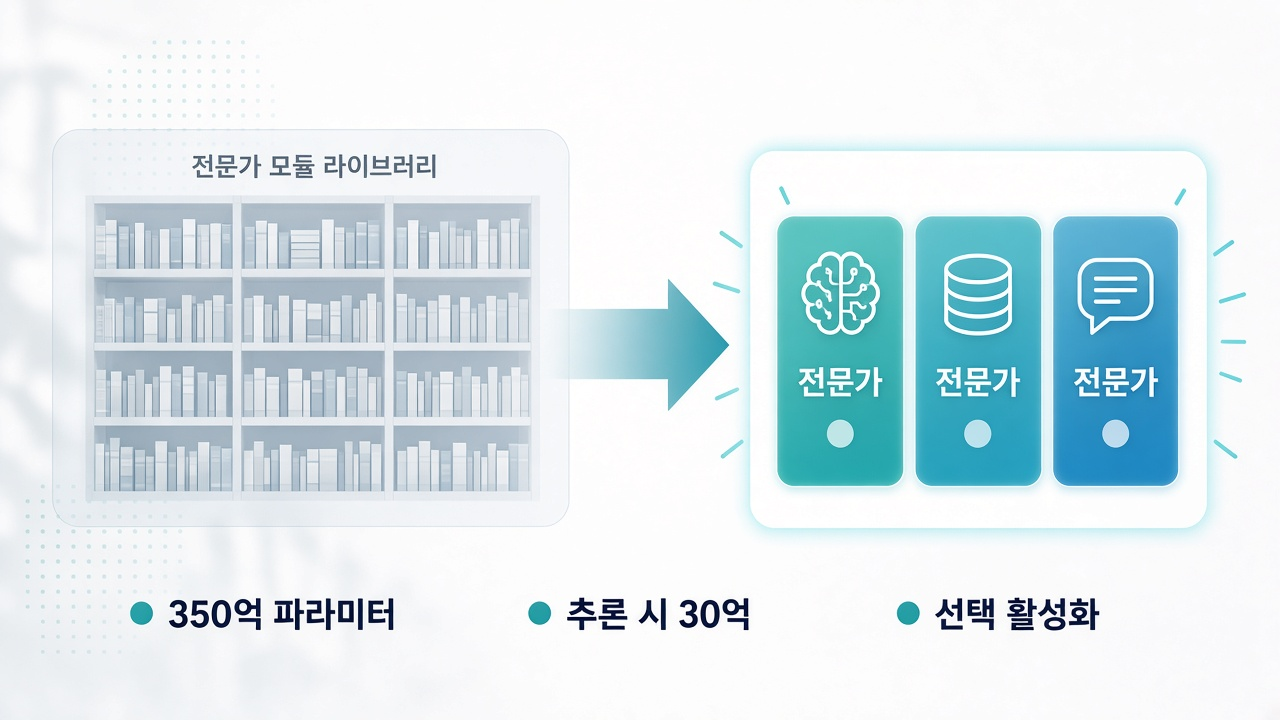 전문가 모듈 라이브러리

전문가

전문가

전문가

• 350억 파라미터

• 추론 시 30억

• 선택 활성화